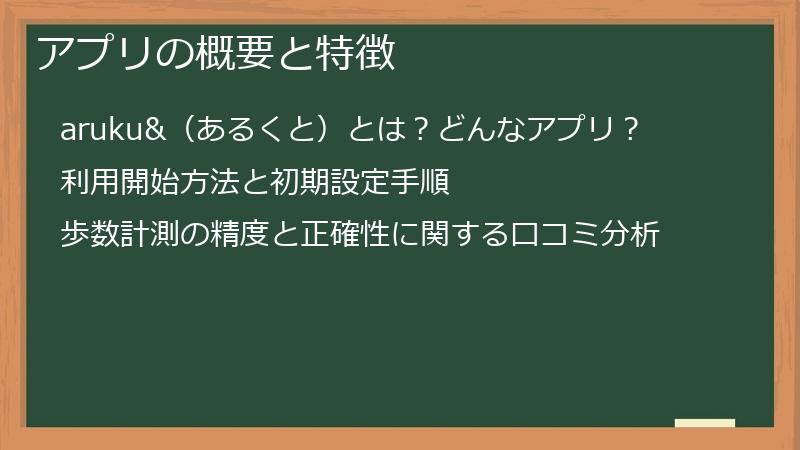 アプリの概要と特徴

aruku&（あるくと）とは？どんなアプリ？

利用開始方法と初期設定手順

歩数計測の精度と正確性に関する口コミ分析